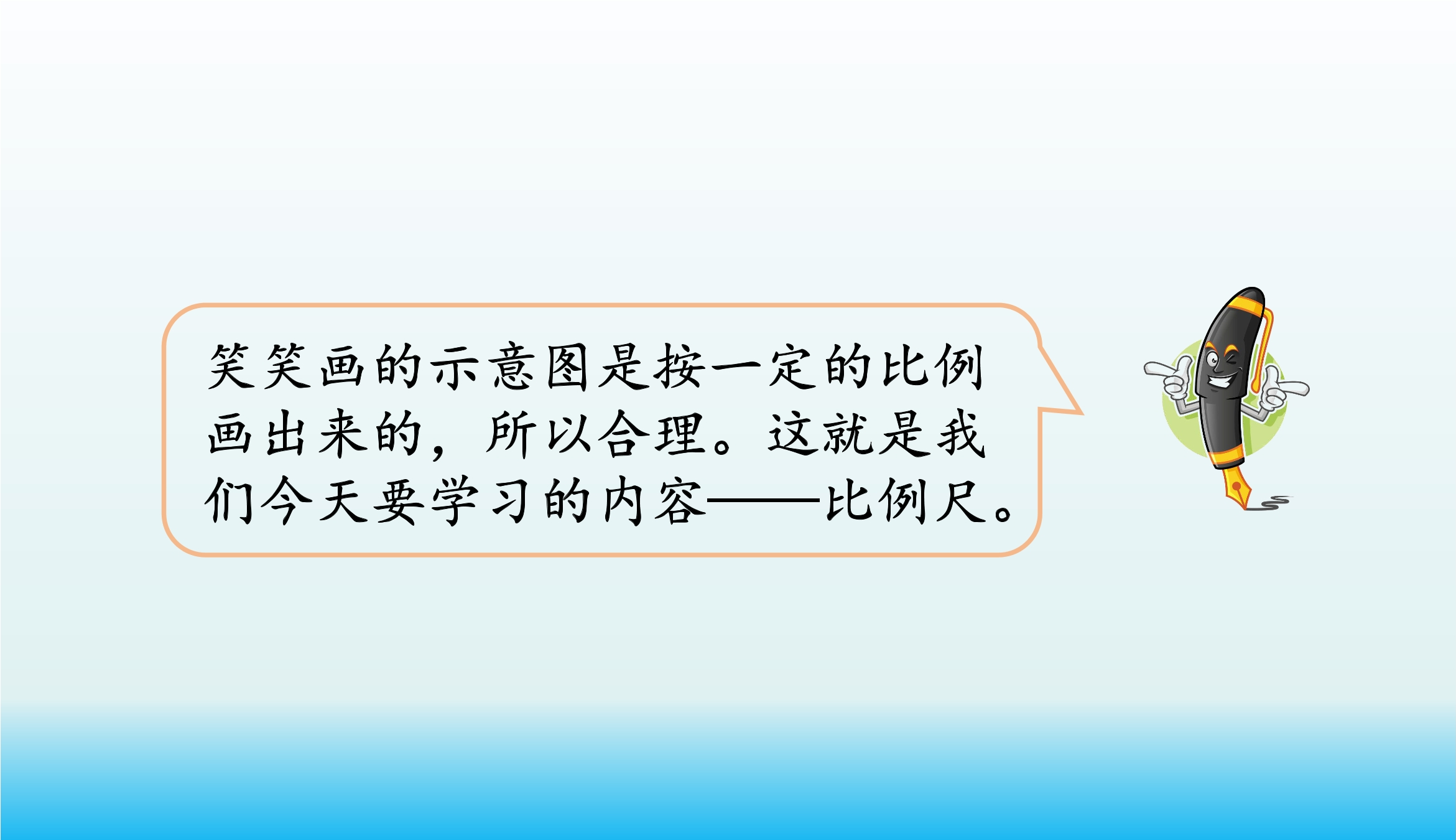 笑笑画的示意图是按一定的比例画出来的，所以合理。这就是我们今天要学习的内容——比例尺。